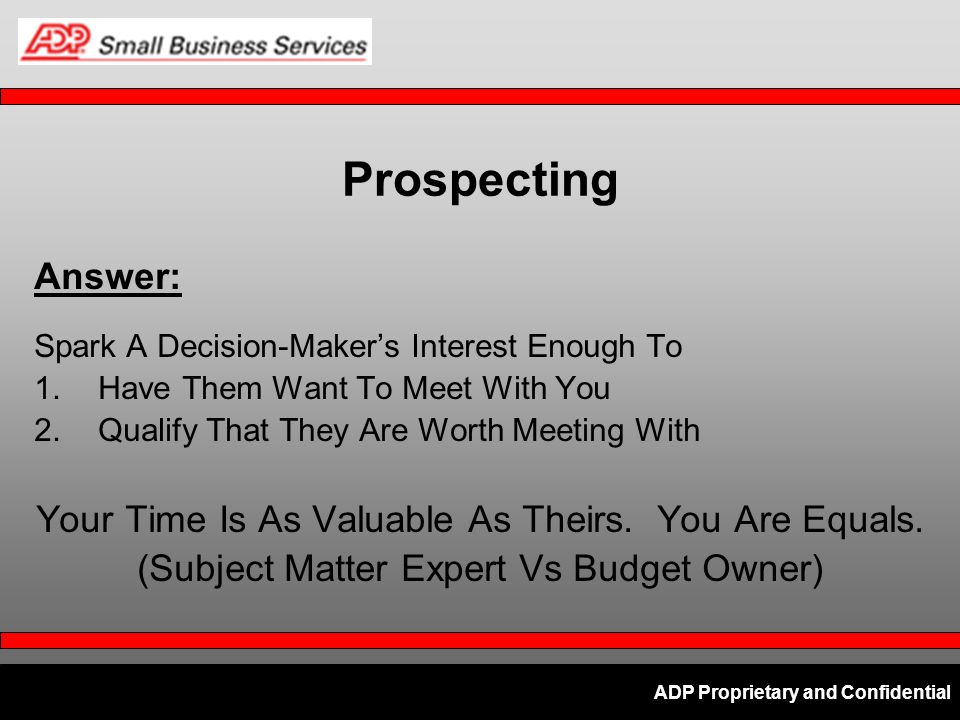 ADP Small Business Services

Prospecting

Answer:

Spark A Decision-Maker's Interest Enough To
1. Have Them Want To Meet With You
2. Qualify That They Are Worth Meeting With

Your Time Is As Valuable As Theirs. You Are Equals.
(Subject Matter Expert Vs Budget Owner)

ADP Proprietary and Confidential